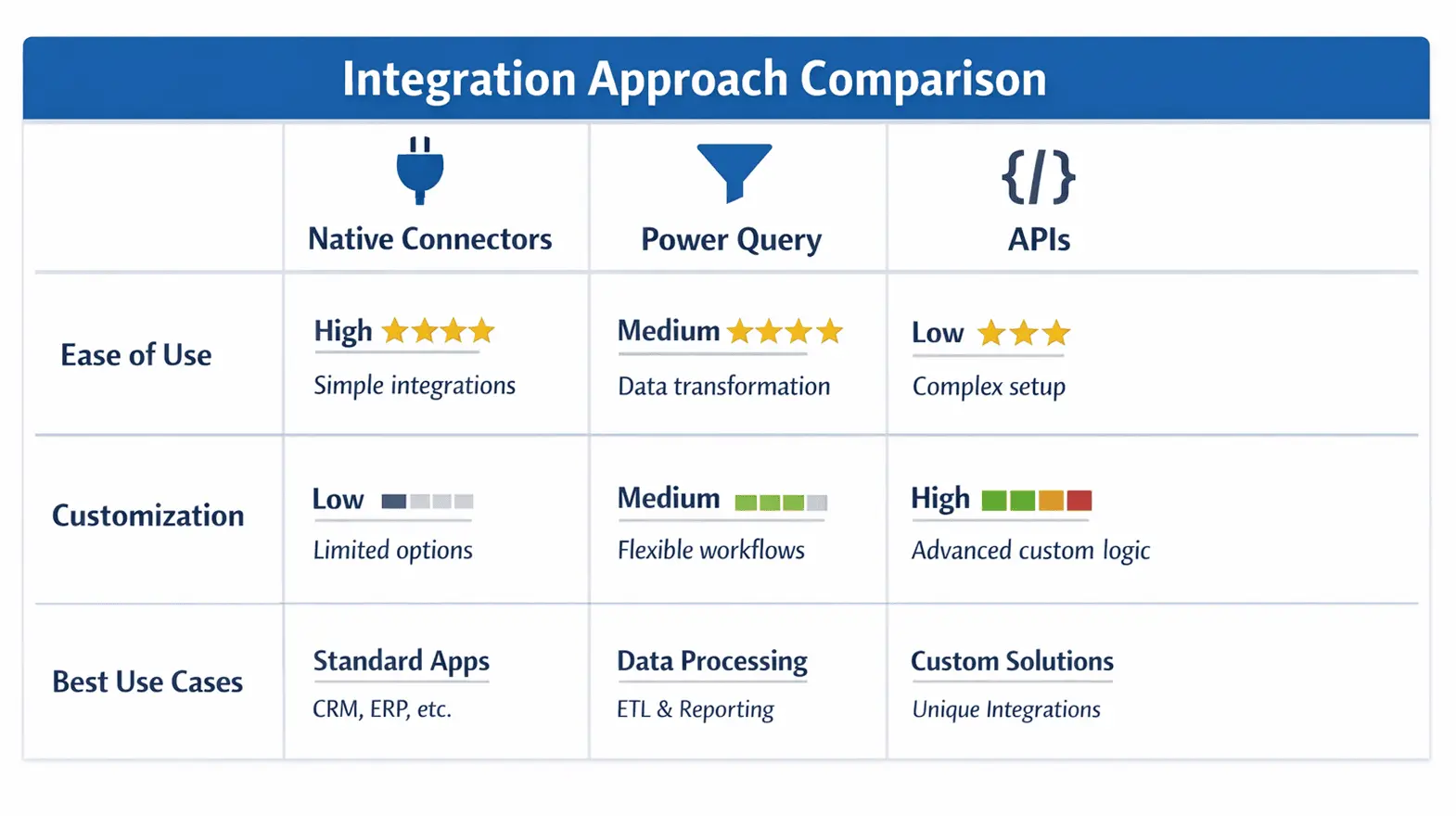 Integration Approach Comparison

| | Native Connectors | Power Query | {/} APIs |
|---|---|---|---|
| Ease of Use | High ★★★★ Simple integrations | Medium ★★★★ Data transformation | Low ★★★ Complex setup |
| Customization | Low Limited options | Medium Flexible workflows | High Advanced custom logic |
| Best Use Cases | Standard Apps CRM, ERP, etc. | Data Processing ETL & Reporting | Custom Solutions Unique Integrations |